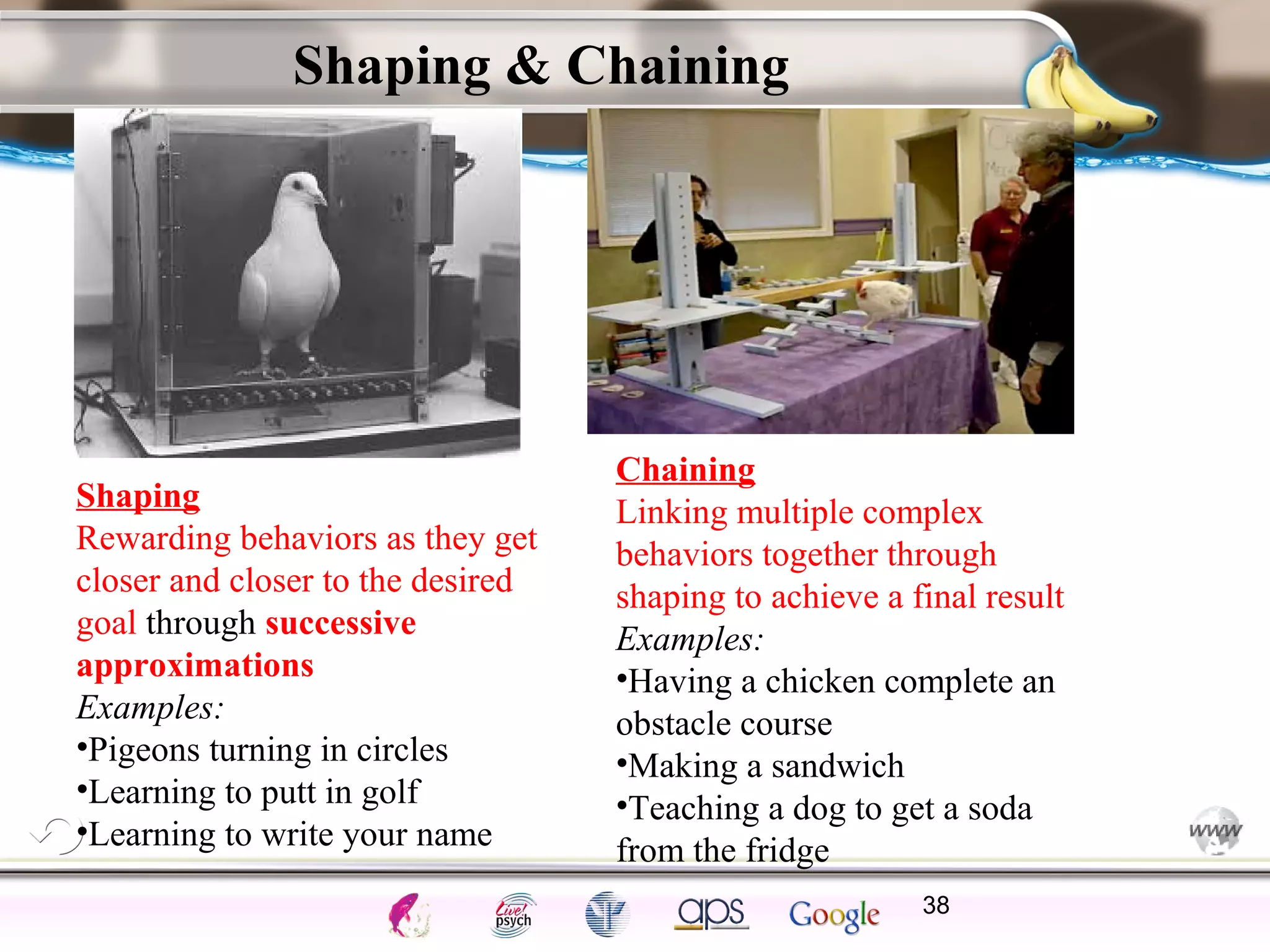 Shaping & Chaining

Shaping
Rewarding behaviors as they get closer and closer to the desired goal through successive approximations
Examples:
•Pigeons turning in circles
•Learning to putt in golf
•Learning to write your name

Chaining
Linking multiple complex behaviors together through shaping to achieve a final result
Examples:
•Having a chicken complete an obstacle course
•Making a sandwich
•Teaching a dog to get a soda from the fridge

www

Live! psych

aps

Google

38